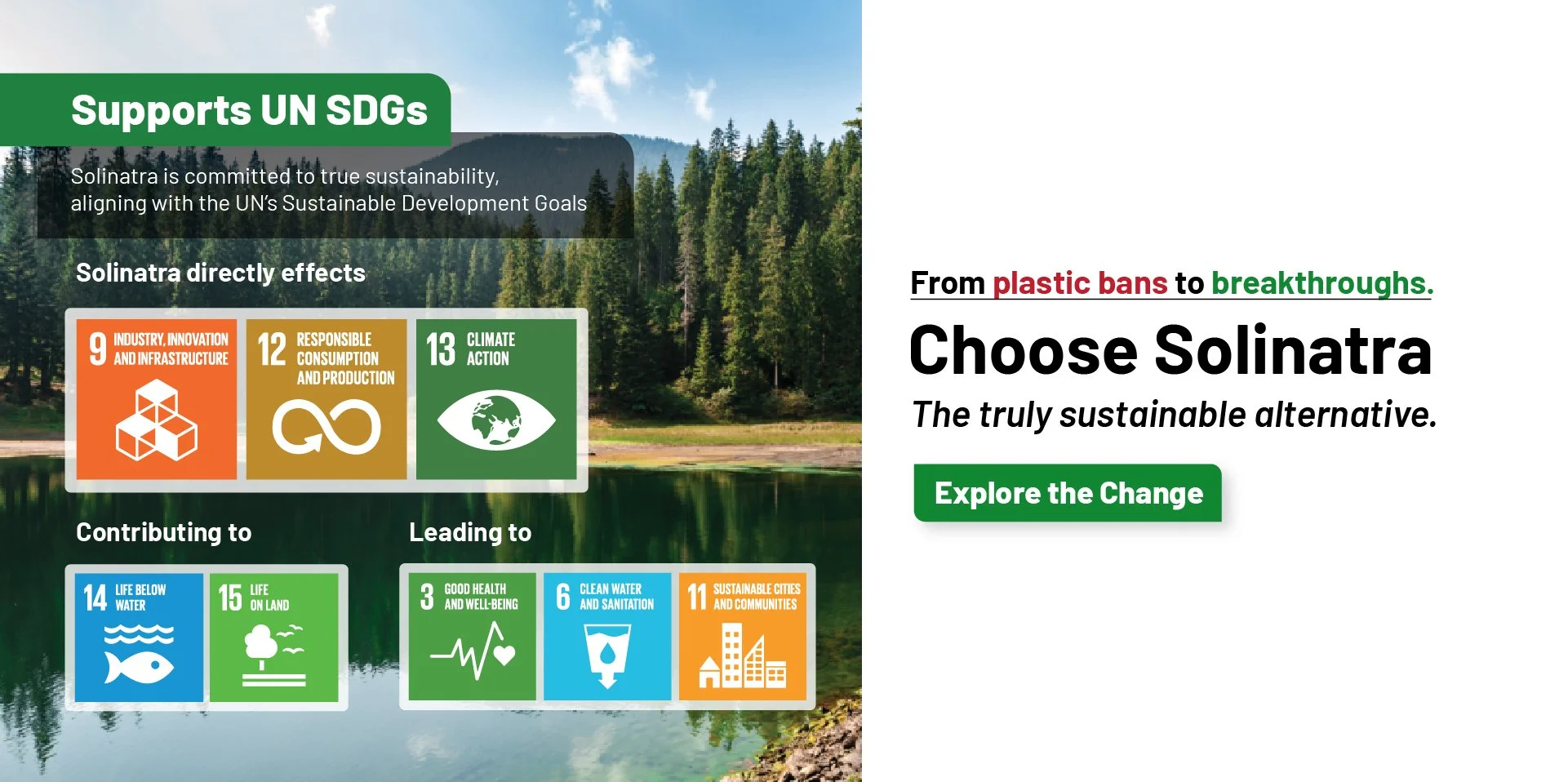 Supports UN SDGs

Solinatra is committed to true sustainability, aligning with the UN's Sustainable Development Goals

Solinatra directly effects

9 INDUSTRY, INNOVATION AND INFRASTRUCTURE

12 RESPONSIBLE CONSUMPTION AND PRODUCTION

13 CLIMATE ACTION

Contributing to

14 LIFE BELOW WATER

15 LIFE ON LAND

Leading to

3 GOOD HEALTH AND WELL-BEING

6 CLEAN WATER AND SANITATION

11 SUSTAINABLE CITIES AND COMMUNITIES

From plastic bans to breakthroughs.

Choose Solinatra

The truly sustainable alternative.

Explore the Change